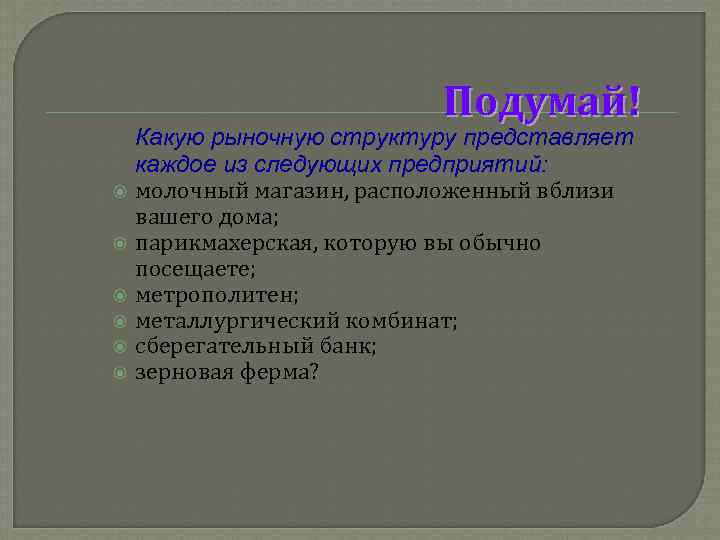 Подумай!

Какую рыночную структуру представляет каждое из следующих предприятий:

молочный магазин, расположенный вблизи вашего дома;
парикмахерская, которую вы обычно посещаете;
метрополитен;
металлургический комбинат;
сберегательный банк;
зерновая ферма?